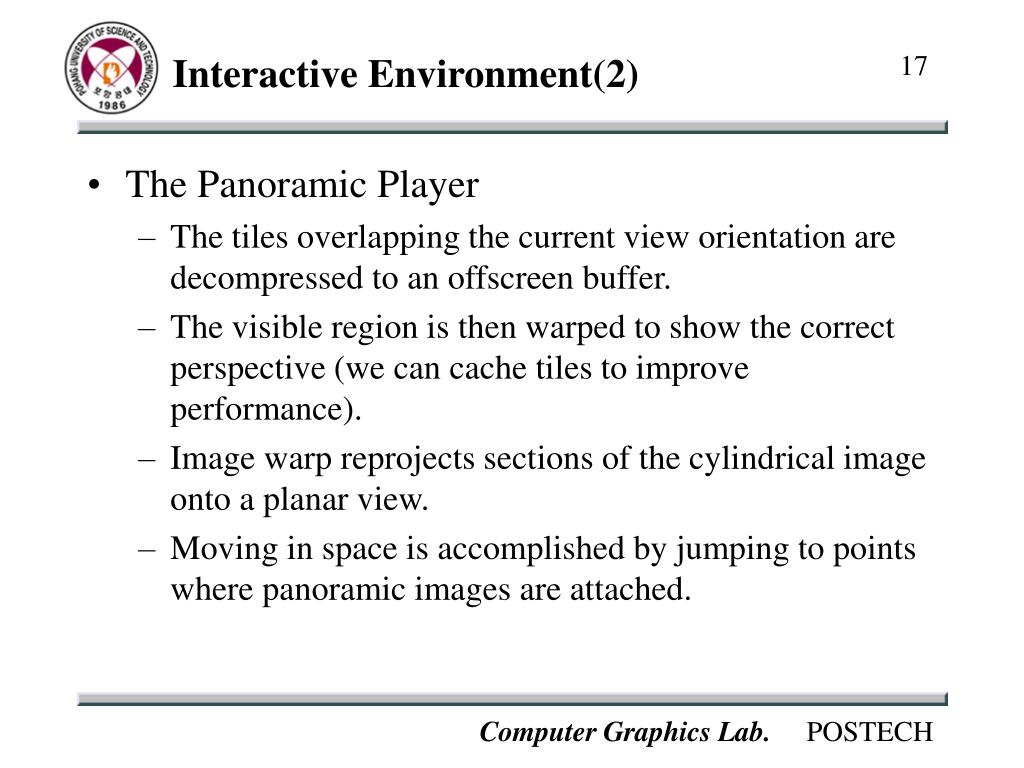 POHANG UNIVERSITY OF SCIENCE AND TECHNOLOGY
1986

Interactive Environment(2)

17

• The Panoramic Player
– The tiles overlapping the current view orientation are decompressed to an offscreen buffer.
– The visible region is then warped to show the correct perspective (we can cache tiles to improve performance).
– Image warp reprojects sections of the cylindrical image onto a planar view.
– Moving in space is accomplished by jumping to points where panoramic images are attached.

Computer Graphics Lab. POSTECH